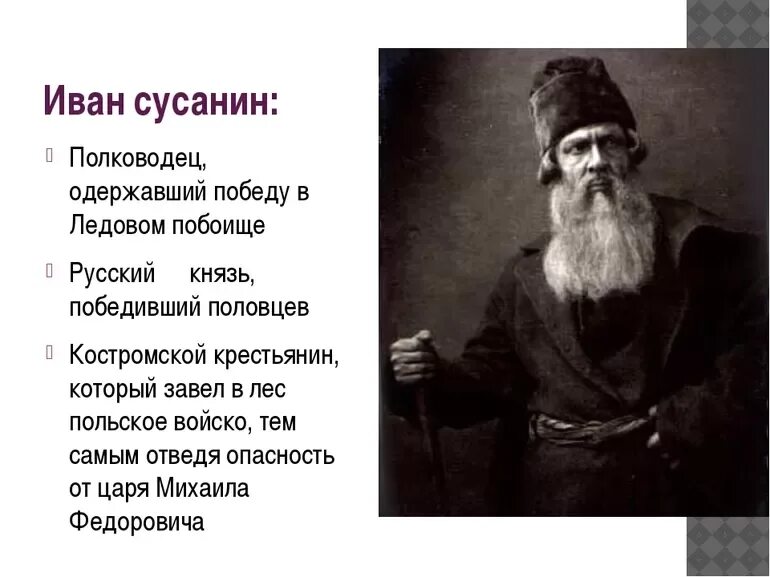 Иван сусанин:

Полководец, одержавший победу в Ледовом побоище

Русский князь, победивший половцев

Костромской крестьянин, который завел в лес польское войско, тем самым отведя опасность от царя Михаила Федоровича